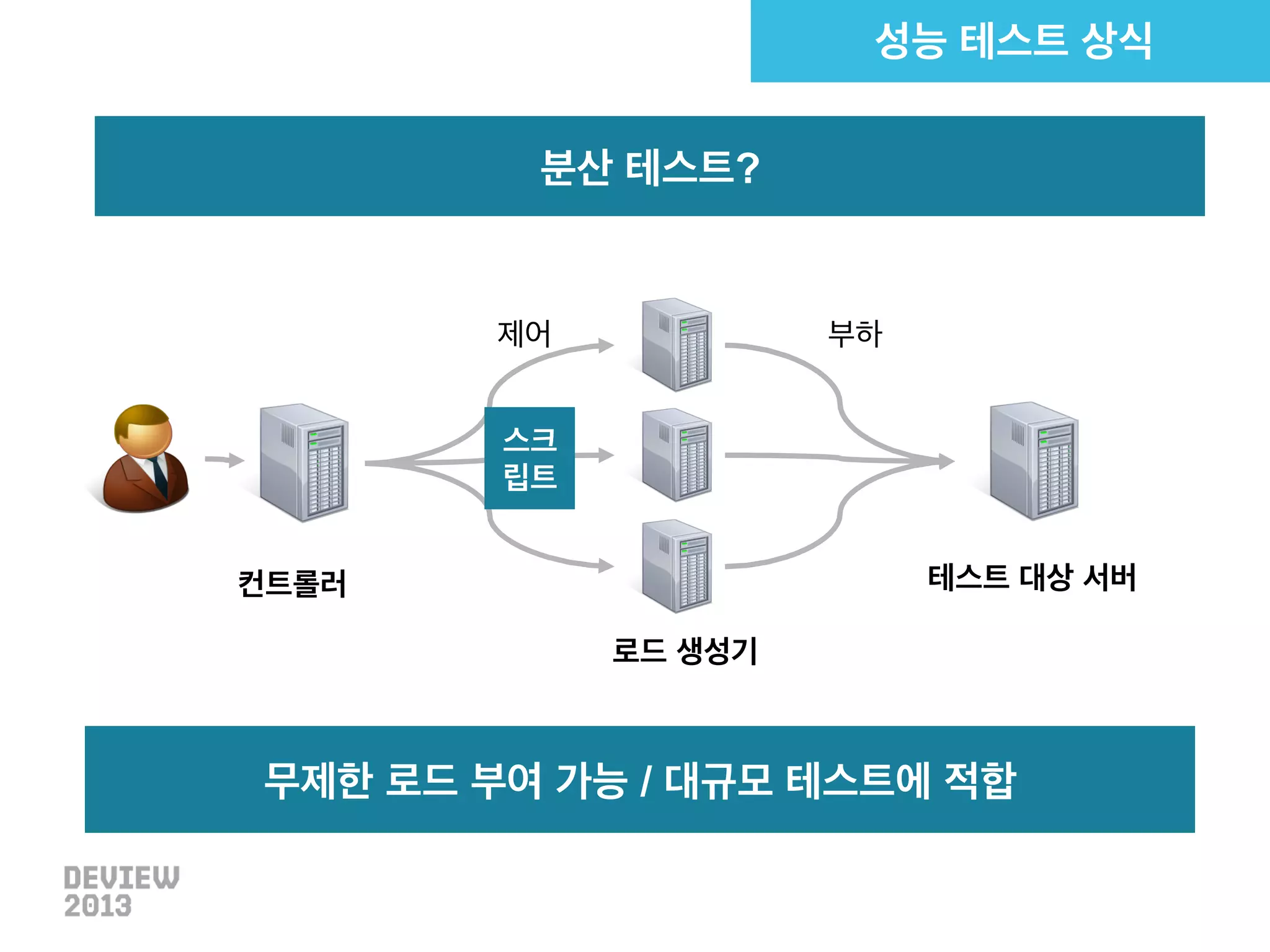 성능 테스트 상식

분산 테스트?

제어

부하

스크립트

컨트롤러

로드 생성기

테스트 대상 서버

무제한 로드 부여 가능 / 대규모 테스트에 적합

DEVIEW 2013